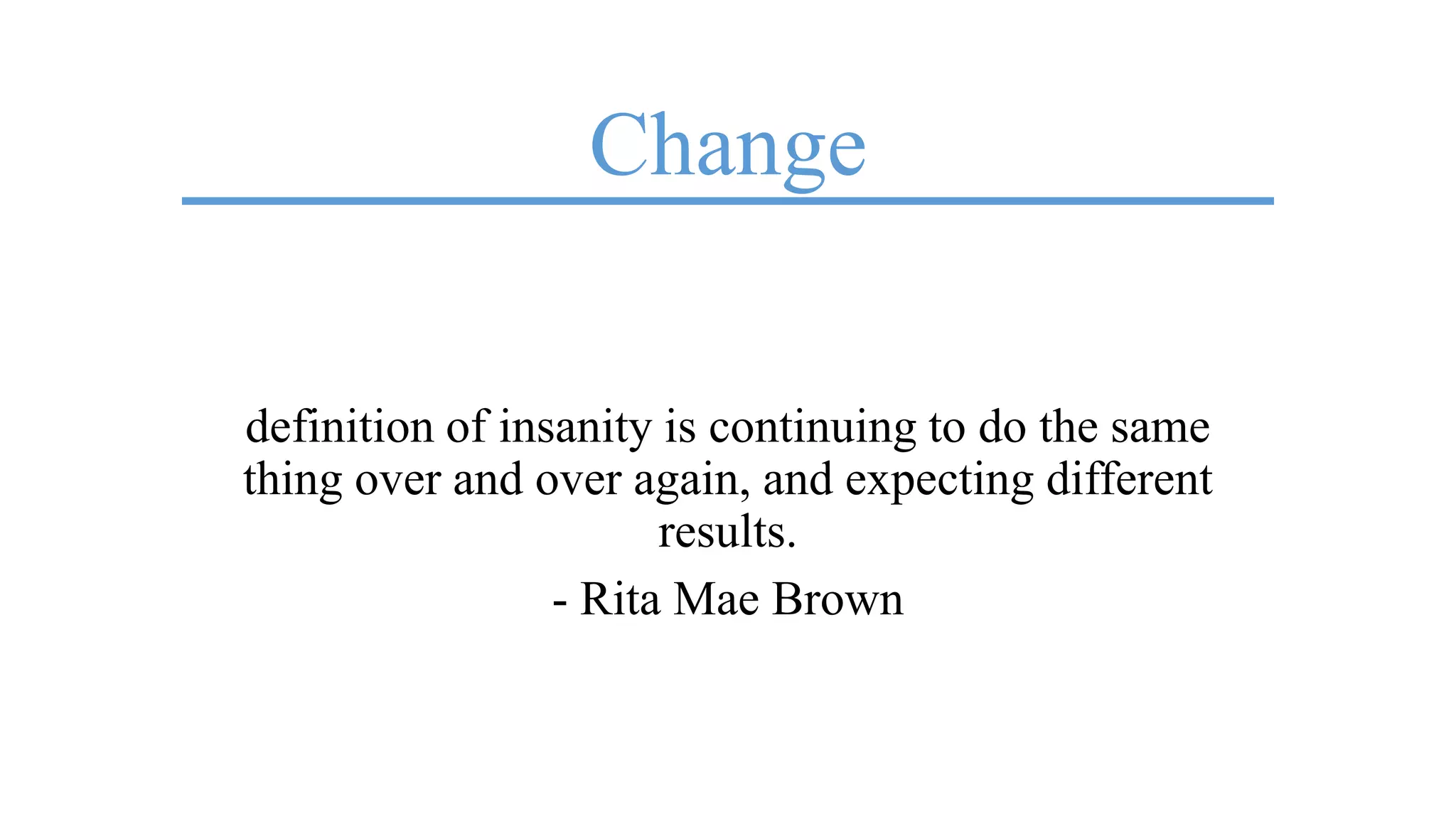 Change

definition of insanity is continuing to do the same thing over and over again, and expecting different results.

- Rita Mae Brown